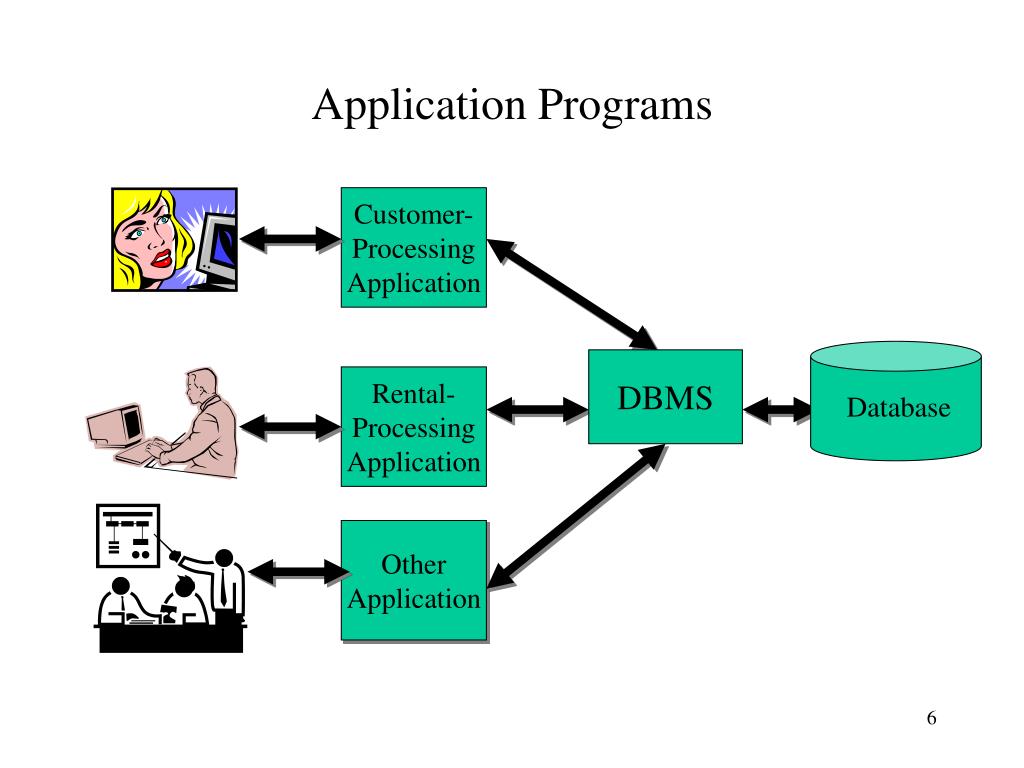 Application Programs

Customer-Processing Application

Rental-Processing Application

Other Application

DBMS

Database

6